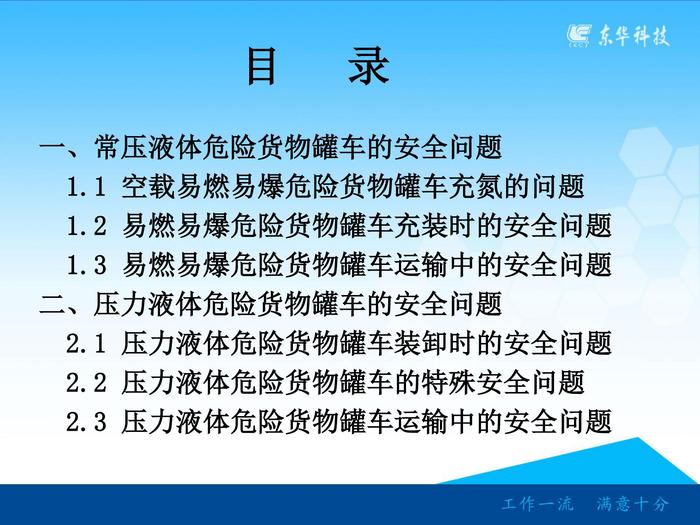 东华科技

目 录

一、常压液体危险货物罐车的安全问题

1.1 空载易燃易爆危险货物罐车充氮的问题

1.2 易燃易爆危险货物罐车充装时的安全问题

1.3 易燃易爆危险货物罐车运输中的安全问题

二、压力液体危险货物罐车的安全问题

2.1 压力液体危险货物罐车装卸时的安全问题

2.2 压力液体危险货物罐车的特殊安全问题

2.3 压力液体危险货物罐车运输中的安全问题

工作一流 满意十分